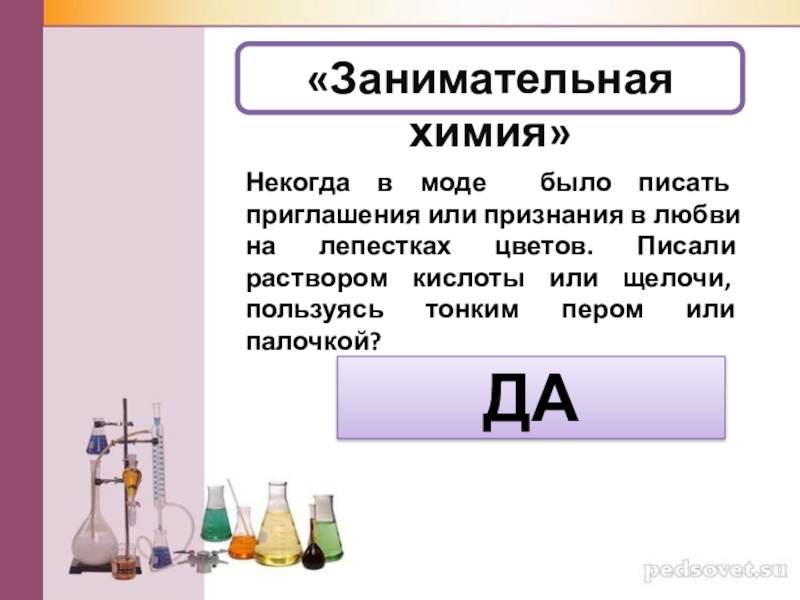 «Занимательная химия»

Некогда в моде было писать приглашения или признания в любви на лепестках цветов. Писали раствором кислоты или щелочи, пользуясь тонким пером или палочкой?

ДА

pedsovet.su